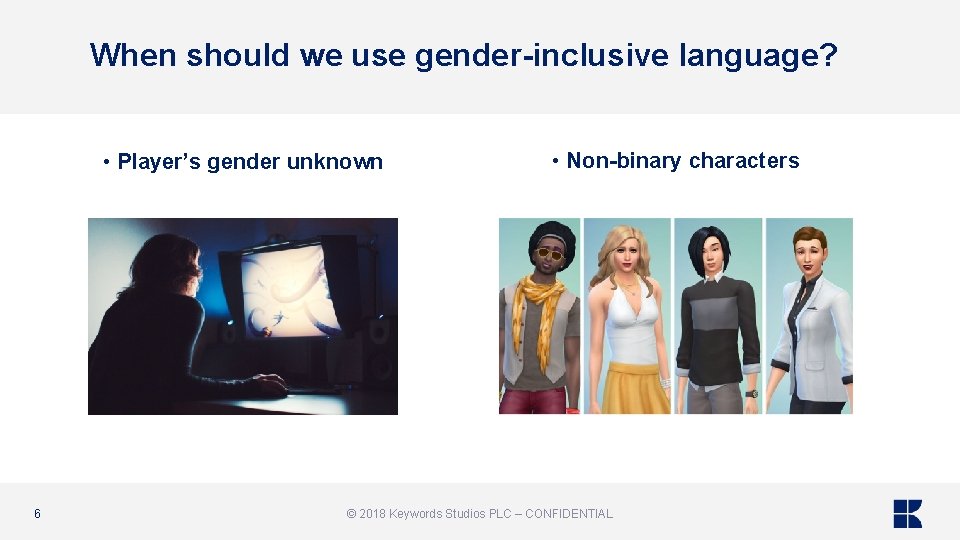 When should we use gender-inclusive language?

• Player's gender unknown

• Non-binary characters

6

© 2018 Keywords Studios PLC – CONFIDENTIAL